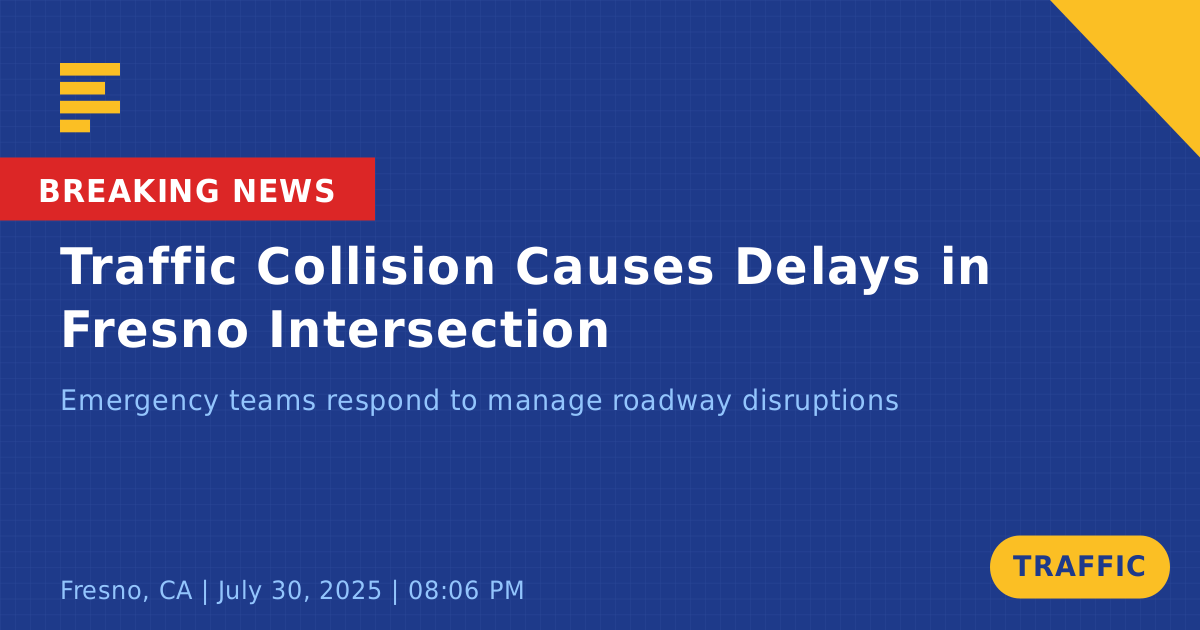 BREAKING NEWS

Traffic Collision Causes Delays in Fresno Intersection

Emergency teams respond to manage roadway disruptions

Fresno, CA | July 30, 2025 | 08:06 PM

TRAFFIC